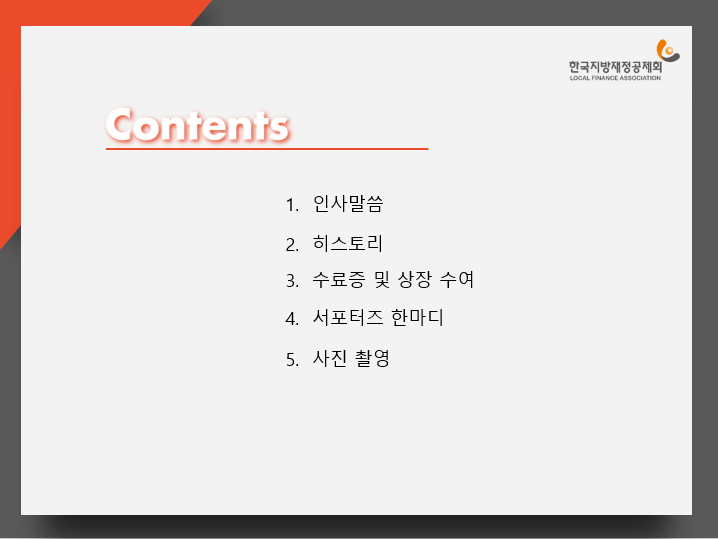 한국지방재정공제회
LOCAL FINANCE ASSOCIATION

Contents

1. 인사말씀
2. 히스토리
3. 수료증 및 상장 수여
4. 서포터즈 한마디
5. 사진 촬영